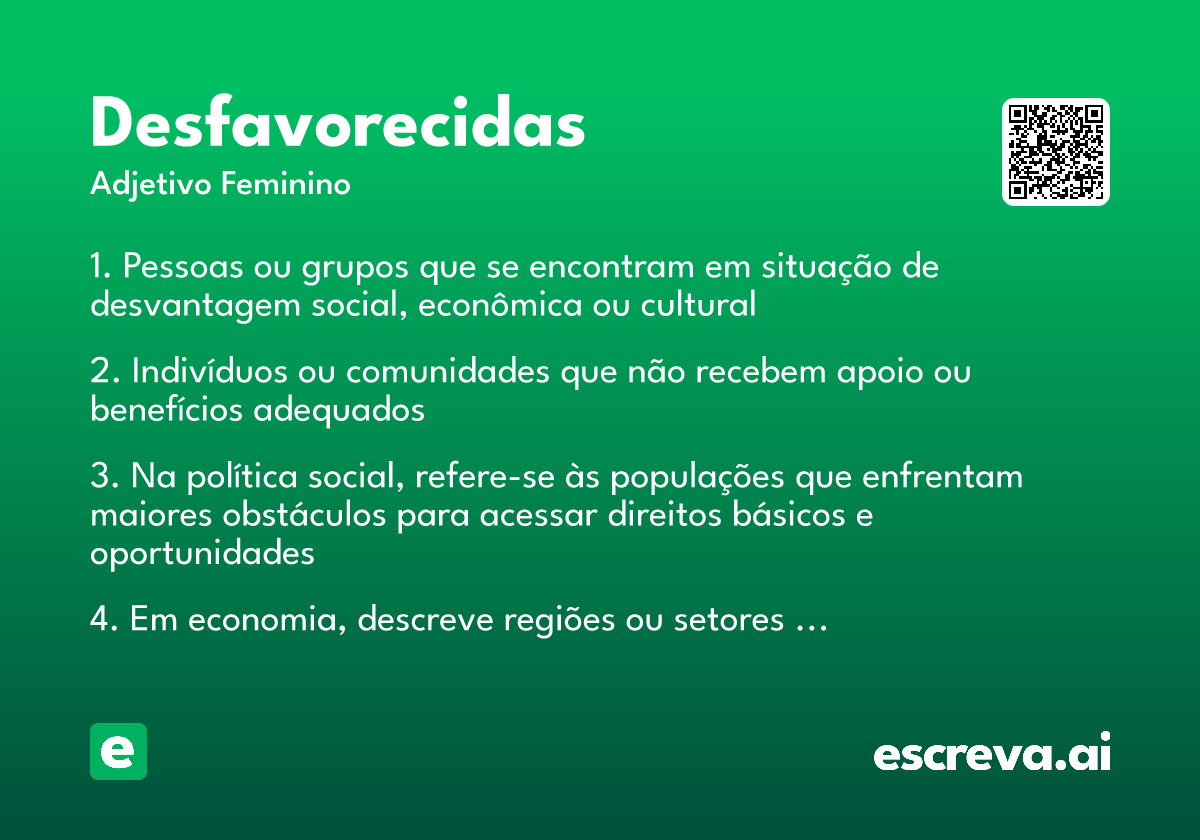 Desfavorecidas
Adjetivo Feminino

1. Pessoas ou grupos que se encontram em situação de desvantagem social, econômica ou cultural

2. Indivíduos ou comunidades que não recebem apoio ou benefícios adequados

3. Na política social, refere-se às populações que enfrentam maiores obstáculos para acessar direitos básicos e oportunidades

4. Em economia, descreve regiões ou setores ...

e

escreva.ai